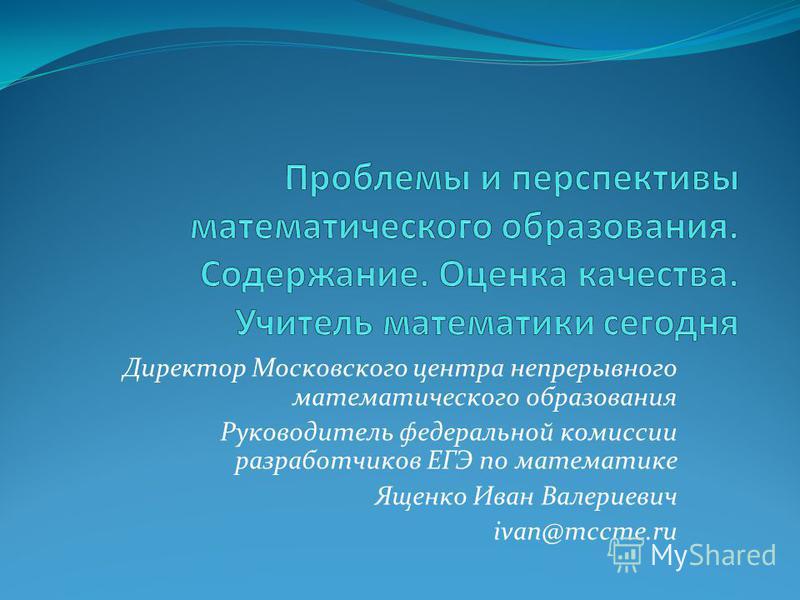 Проблемы и перспективы математического образования. Содержание. Оценка качества. Учитель математики сегодня

Директор Московского центра непрерывного математического образования
Руководитель федеральной комиссии разработчиков ЕГЭ по математике
Ященко Иван Валериевич
ivan@mccme.ru

MyShared